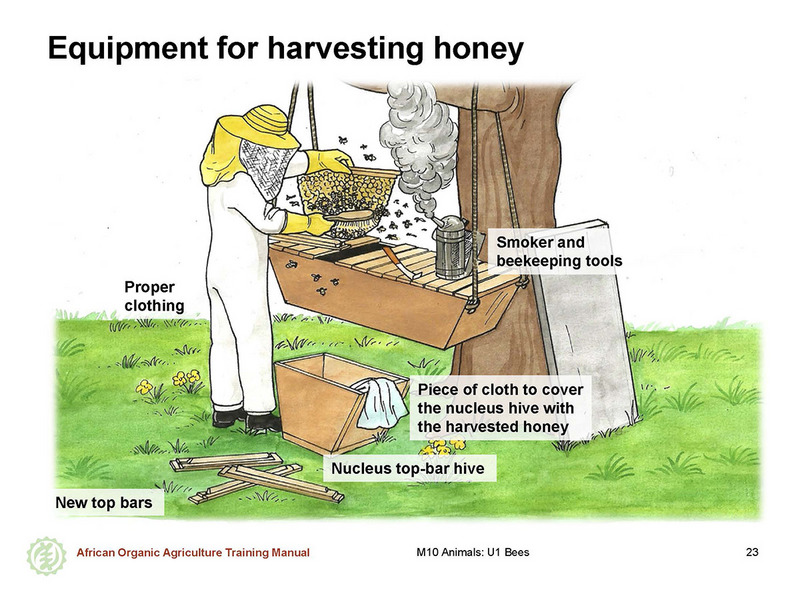 Equipment for harvesting honey

Smoker and beekeeping tools

Proper clothing

Piece of cloth to cover the nucleus hive with the harvested honey

Nucleus top-bar hive

New top bars

African Organic Agriculture Training Manual

M10 Animals: U1 Bees

23